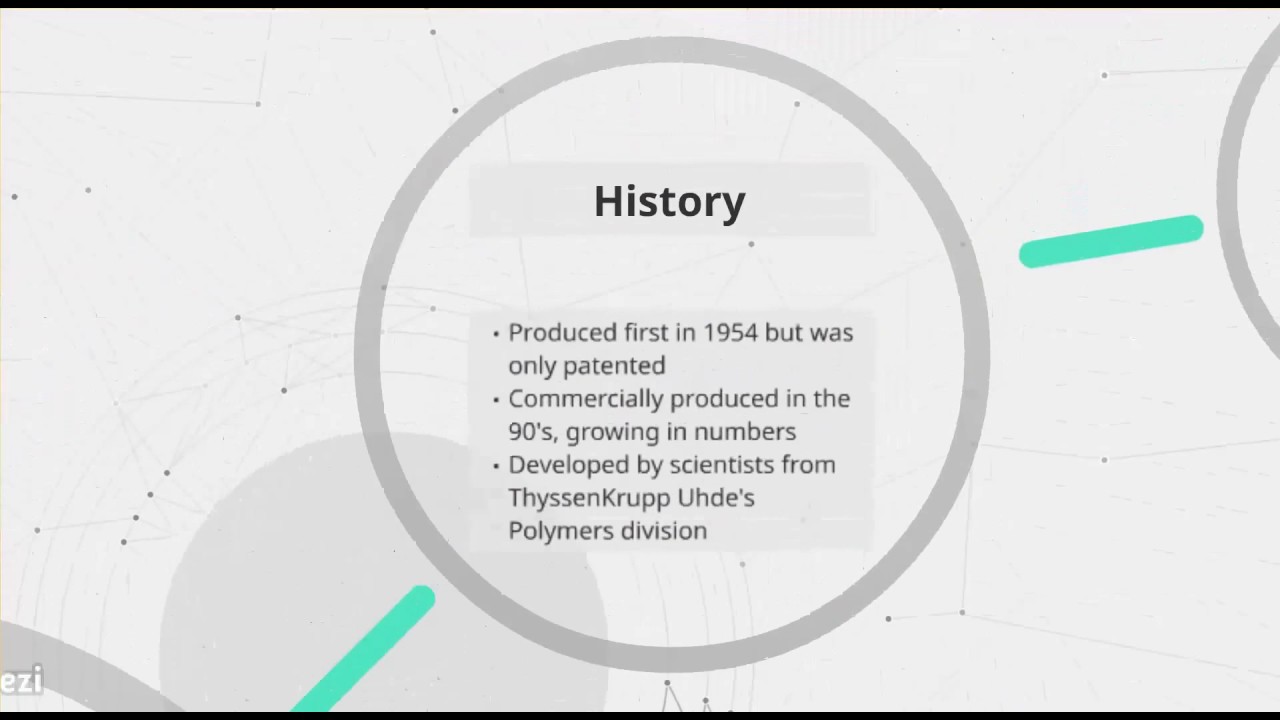 History

• Produced first in 1954 but was only patented
• Commercially produced in the 90's, growing in numbers
• Developed by scientists from ThyssenKrupp Uhde's Polymers division

ezi